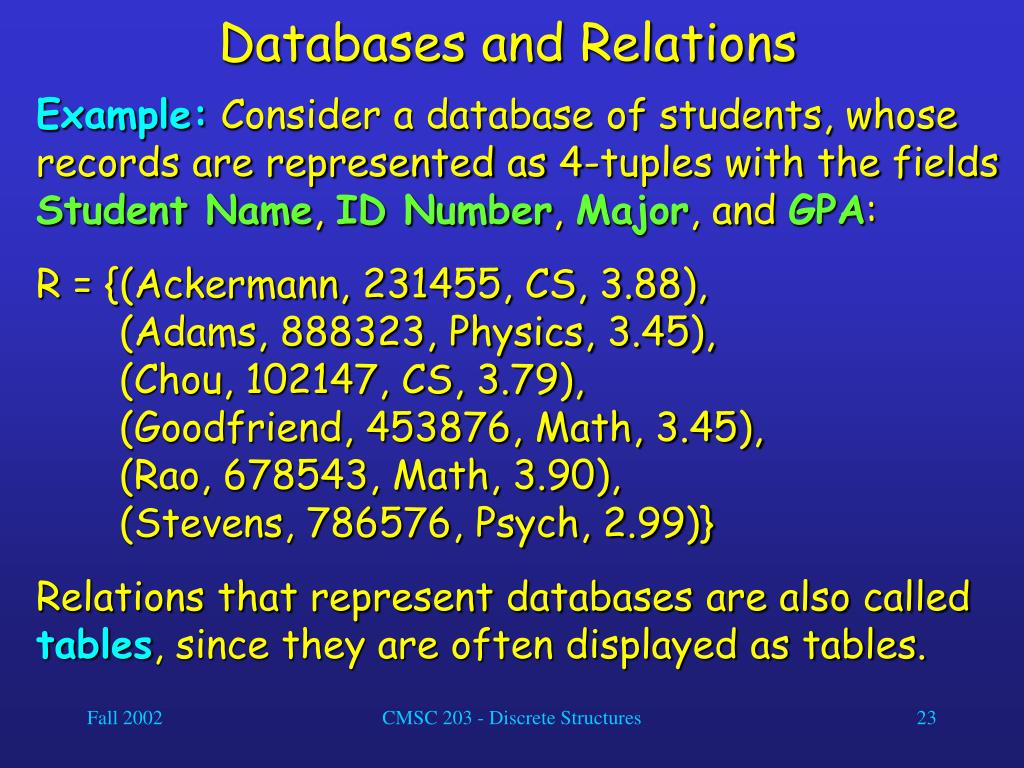 Databases and Relations

Example: Consider a database of students, whose records are represented as 4-tuples with the fields Student Name, ID Number, Major, and GPA:

R = {(Ackermann, 231455, CS, 3.88),
(Adams, 888323, Physics, 3.45),
(Chou, 102147, CS, 3.79),
(Goodfriend, 453876, Math, 3.45),
(Rao, 678543, Math, 3.90),
(Stevens, 786576, Psych, 2.99)}

Relations that represent databases are also called tables, since they are often displayed as tables.

Fall 2002

CMSC 203 - Discrete Structures

23